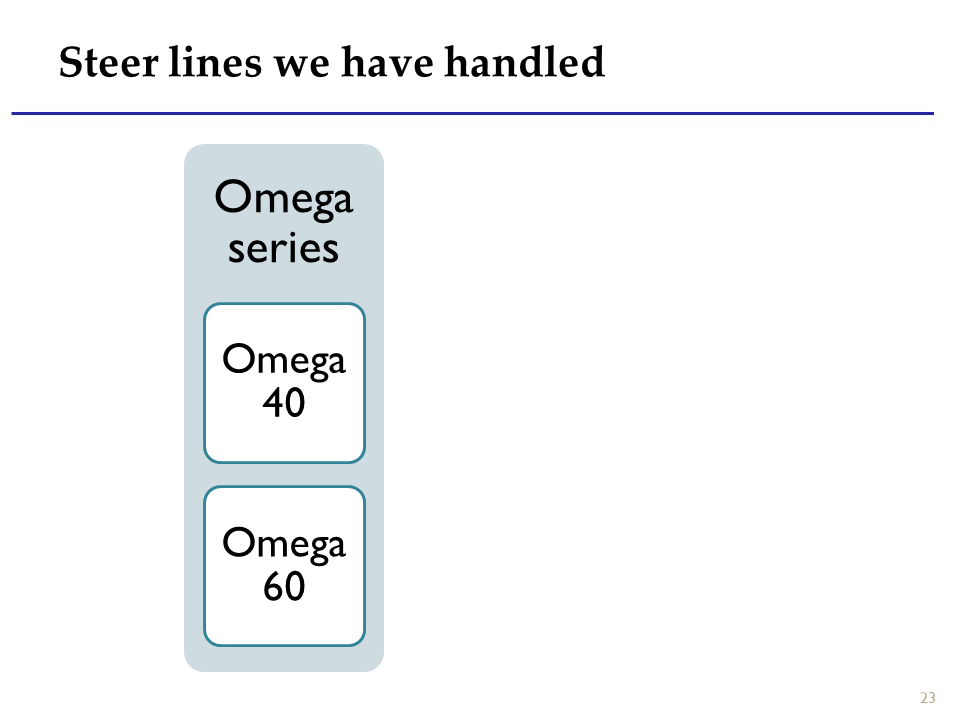 Steer lines we have handled

Omega series

Omega 40

Omega 60

23